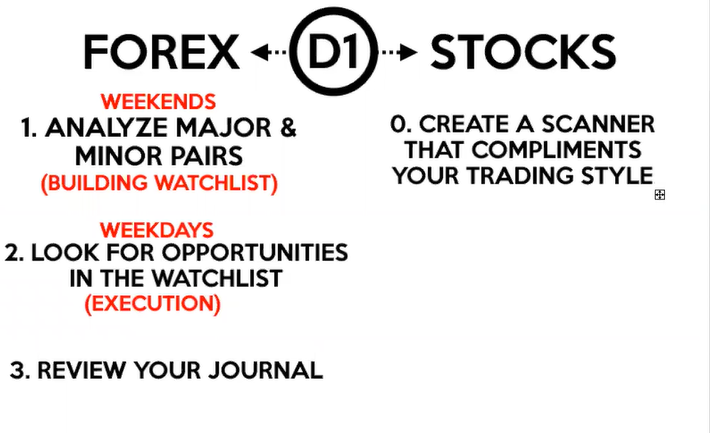 FOREX D1 STOCKS

WEEKENDS
1. ANALYZE MAJOR & MINOR PAIRS
(BUILDING WATCHLIST)

WEEKDAYS
2. LOOK FOR OPPORTUNITIES IN THE WATCHLIST
(EXECUTION)

3. REVIEW YOUR JOURNAL

0. CREATE A SCANNER THAT COMPLIMENTS YOUR TRADING STYLE